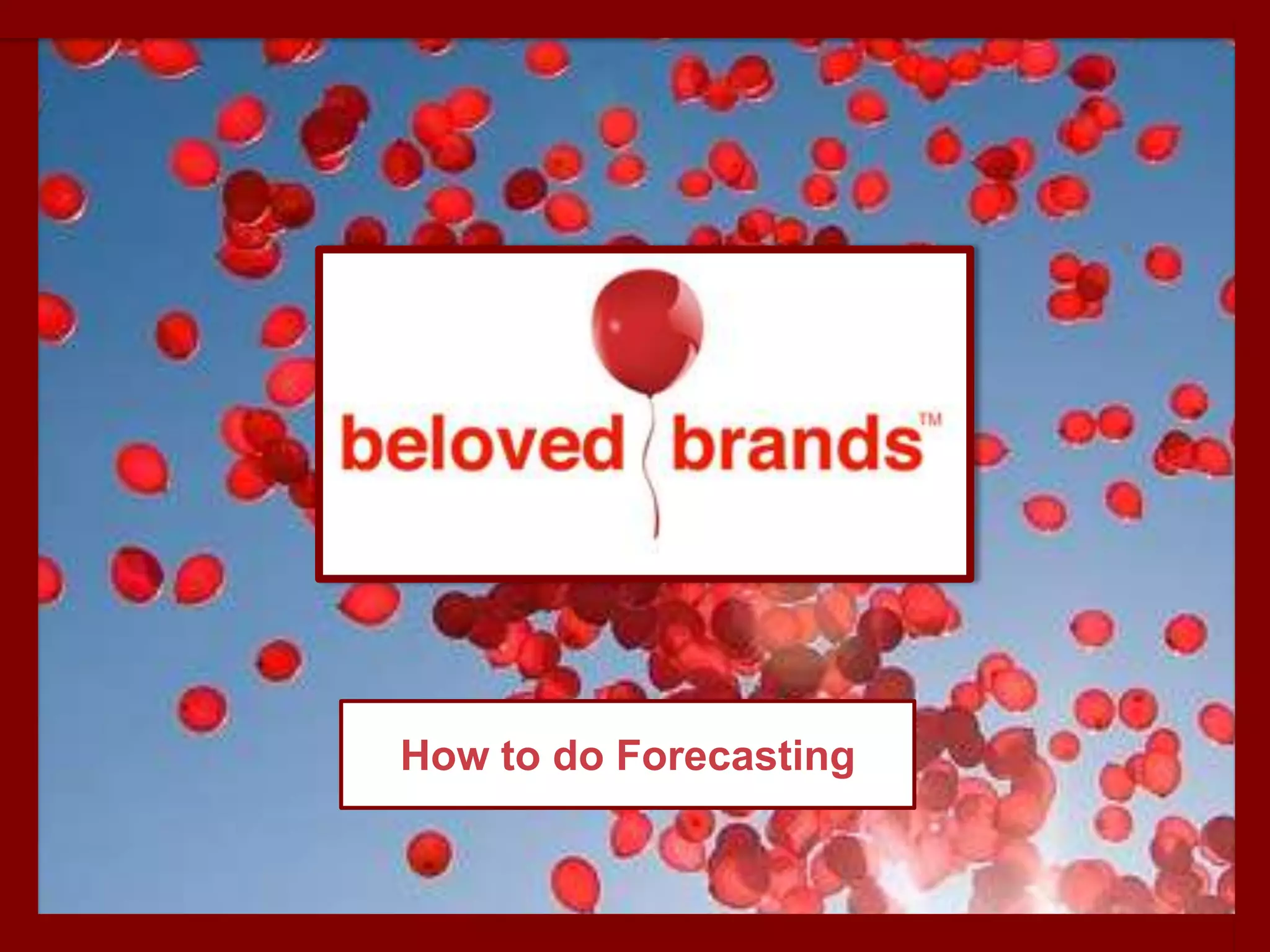 beloved brands™

How to do Forecasting